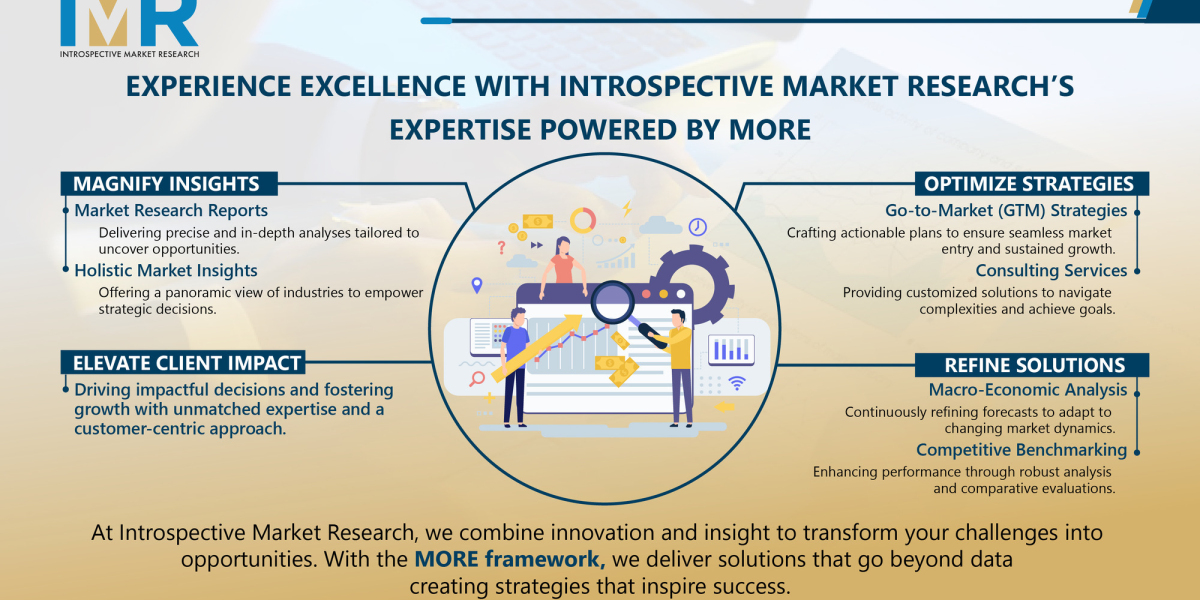 IMR
INTROSPECTIVE MARKET RESEARCH

EXPERIENCE EXCELLENCE WITH INTROSPECTIVE MARKET RESEARCH'S EXPERTISE POWERED BY MORE

MAGNIFY INSIGHTS

Market Research Reports

Delivering precise and in-depth analyses tailored to uncover opportunities.

Holistic Market Insights

Offering a panoramic view of industries to empower strategic decisions.

ELEVATE CLIENT IMPACT

Driving impactful decisions and fostering growth with unmatched expertise and a customer-centric approach.

OPTIMIZE STRATEGIES

Go-to-Market (GTM) Strategies

Crafting actionable plans to ensure seamless market entry and sustained growth.

Consulting Services

Providing customized solutions to navigate complexities and achieve goals.

REFINE SOLUTIONS

Macro-Economic Analysis

Continuously refining forecasts to adapt to changing market dynamics.

Competitive Benchmarking

Enhancing performance through robust analysis and comparative evaluations.

At Introspective Market Research, we combine innovation and insight to transform your challenges into opportunities. With the MORE framework, we deliver solutions that go beyond data creating strategies that inspire success.